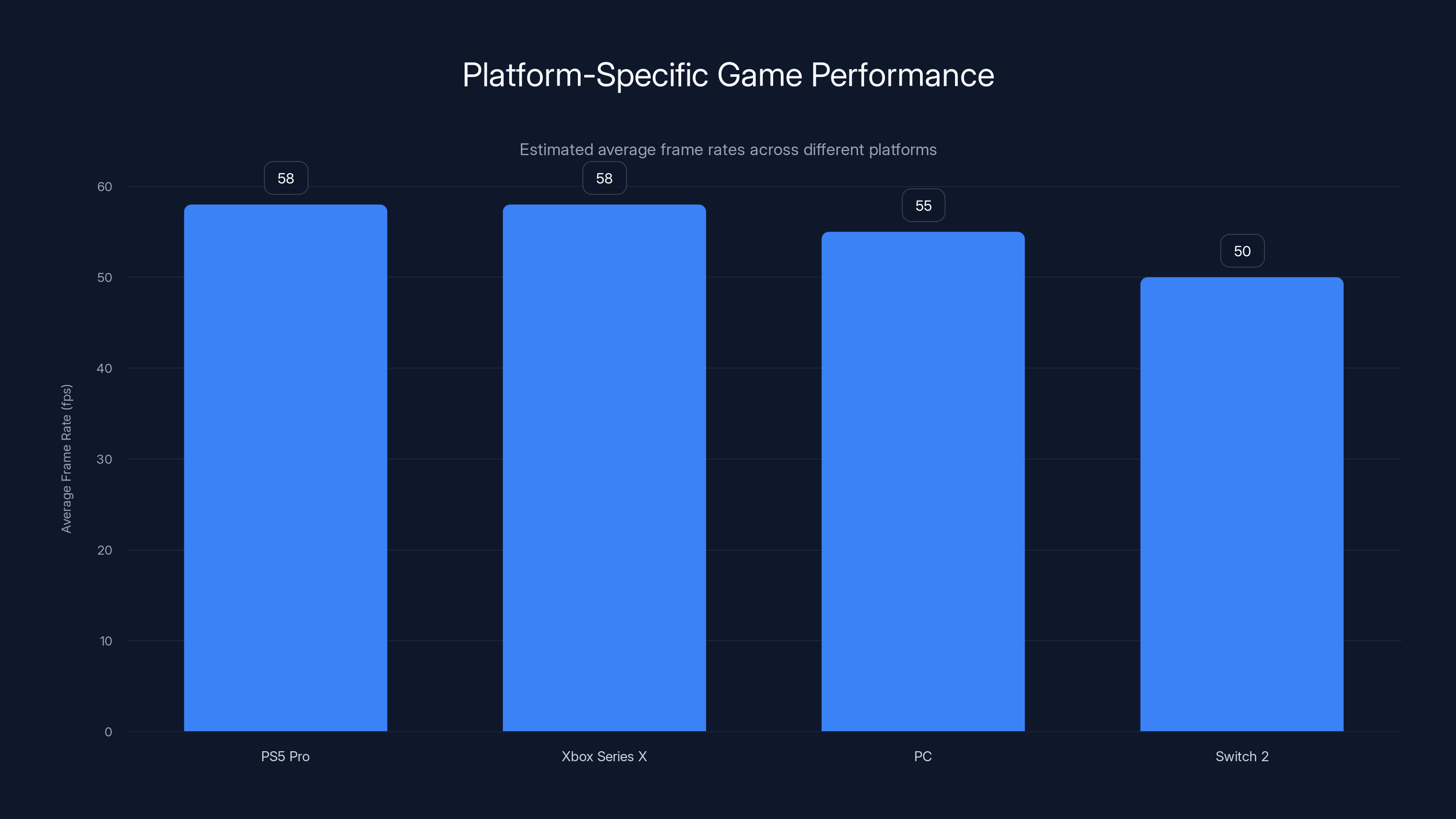 Platform-Specific Game Performance

Estimated average frame rates across different platforms

Average Frame Rate (fps)

60
50
40
30
20
10
0

58
58
55
50

PS5 Pro
Xbox Series X
PC
Switch 2